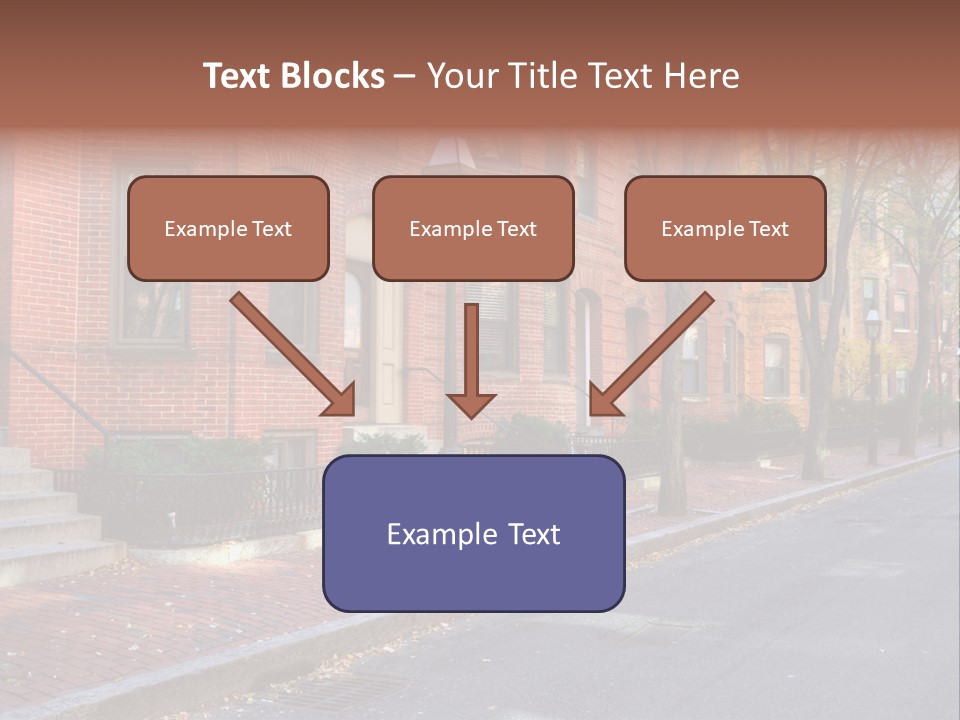 Text Blocks – Your Title Text Here

Example Text

Example Text

Example Text

Example Text